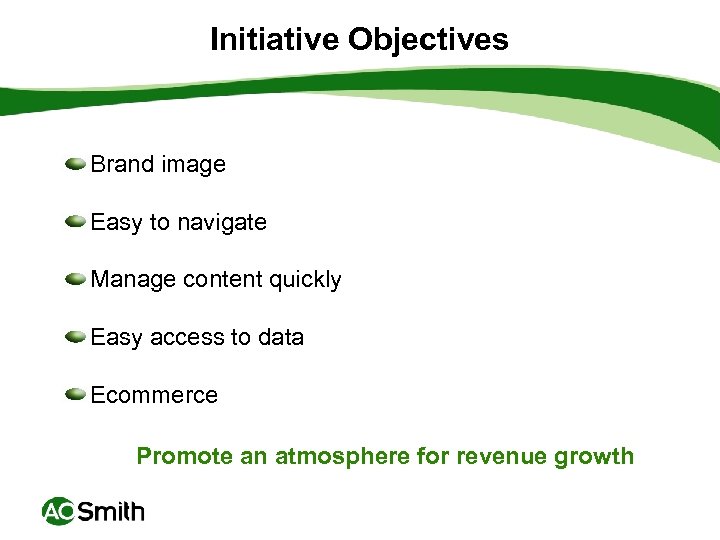 Initiative Objectives

Brand image

Easy to navigate

Manage content quickly

Easy access to data

Ecommerce

Promote an atmosphere for revenue growth

AO Smith